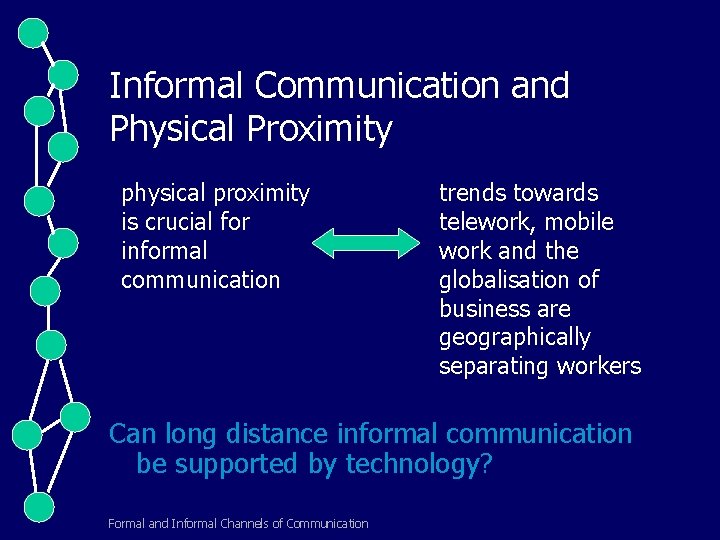 Informal Communication and Physical Proximity

physical proximity is crucial for informal communication

trends towards telework, mobile work and the globalisation of business are geographically separating workers

Can long distance informal communication be supported by technology?

Formal and Informal Channels of Communication